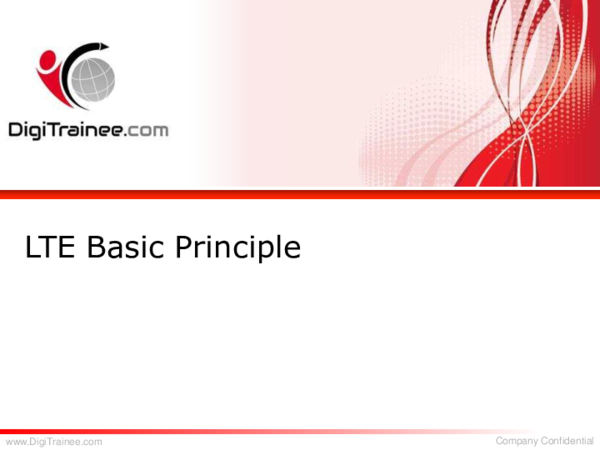 DigiTrainee.com

LTE Basic Principle

www.DigiTrainee.com

Company Confidential